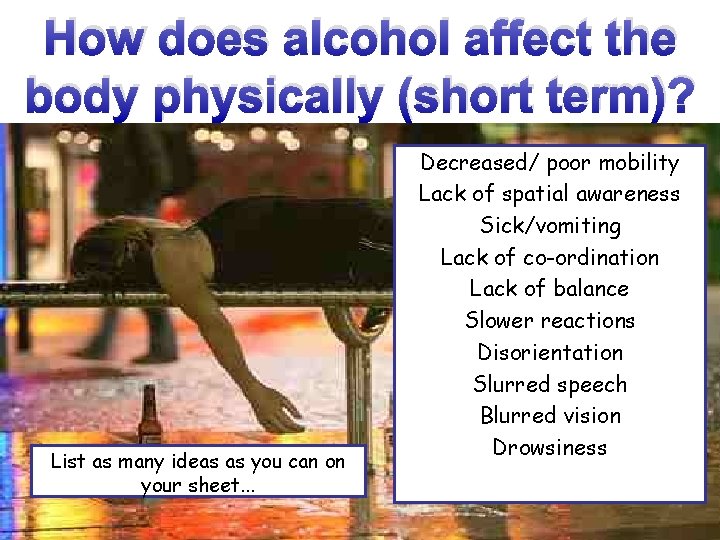 How does alcohol affect the body physically (short term)?

Decreased/ poor mobility
Lack of spatial awareness
Sick/vomiting
Lack of co-ordination
Lack of balance
Slower reactions
Disorientation
Slurred speech
Blurred vision
Drowsiness

List as many ideas as you can on your sheet...